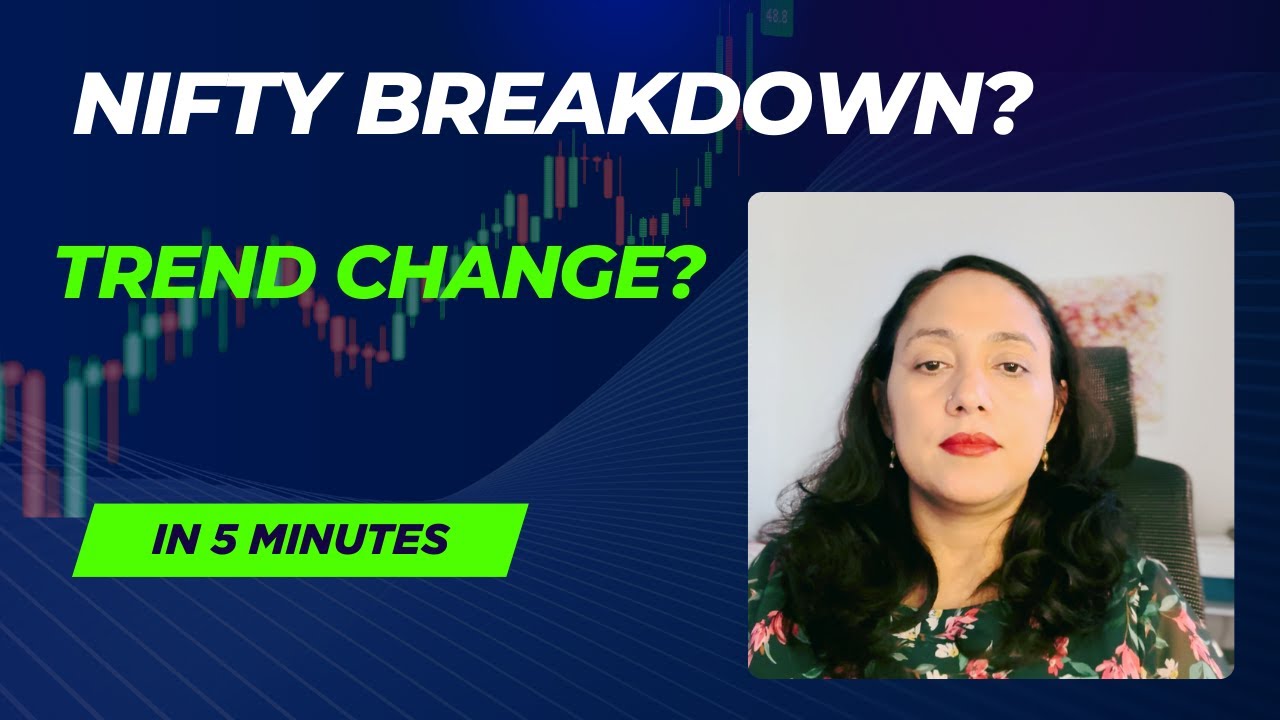 48.8

NIFTY BREAKDOWN?

TREND CHANGE?

IN 5 MINUTES